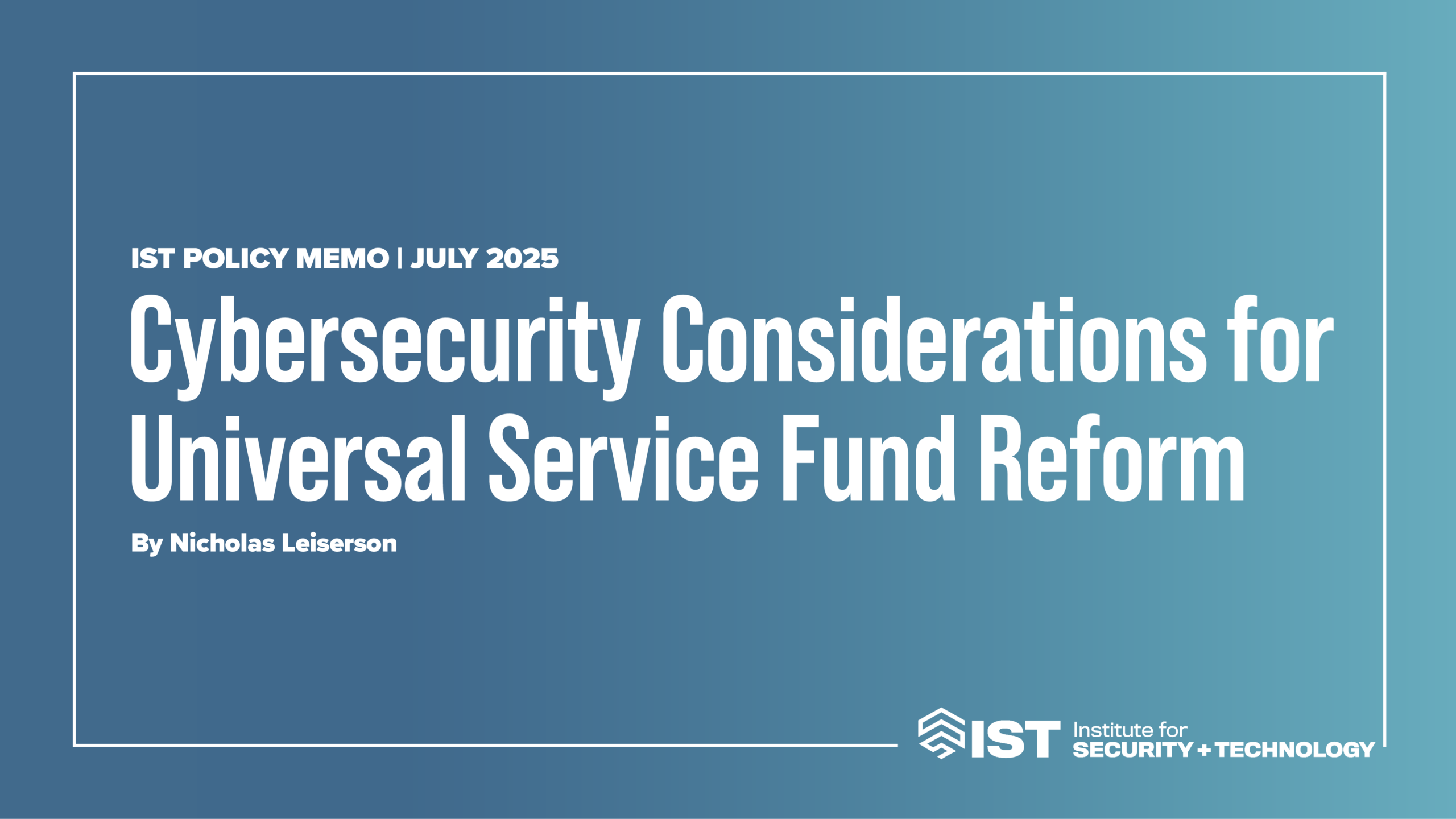 IST POLICY MEMO | JULY 2025

Cybersecurity Considerations for Universal Service Fund Reform

By Nicholas Leiserson

IST Institute for SECURITY + TECHNOLOGY